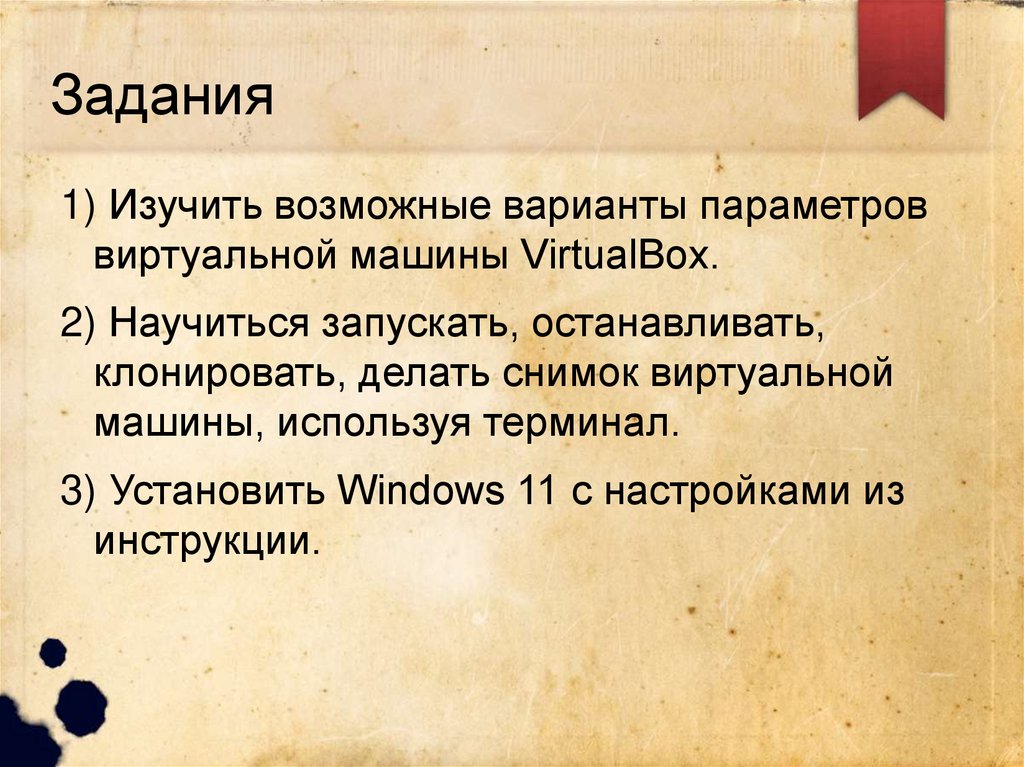 Задания

1) Изучить возможные варианты параметров виртуальной машины VirtualBox.

2) Научиться запускать, останавливать, клонировать, делать снимок виртуальной машины, используя терминал.

3) Установить Windows 11 с настройками из инструкции.